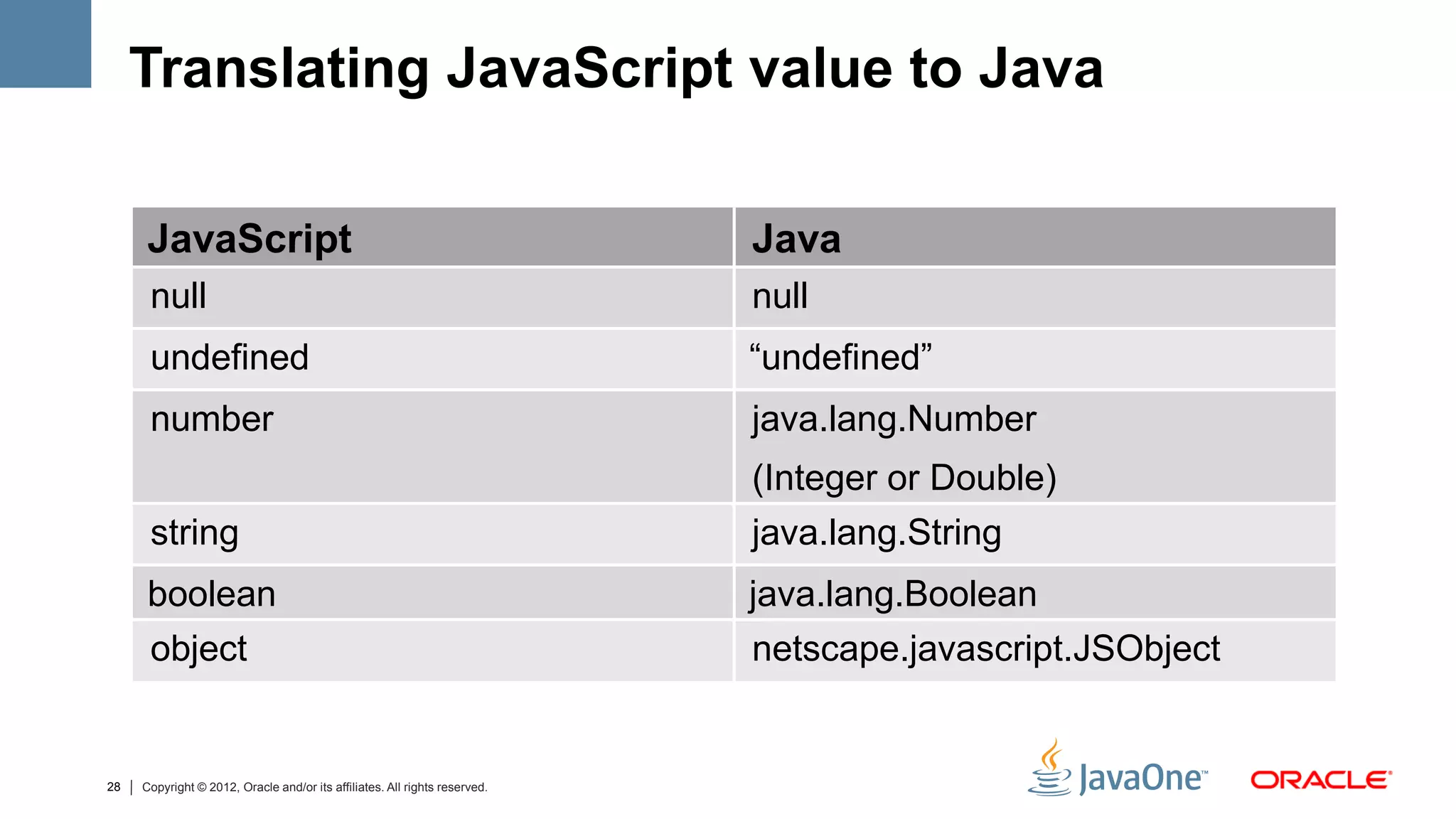 Translating JavaScript value to Java

| JavaScript | Java |
|---|---|
| null | null |
| undefined | “undefined” |
| number | java.lang.Number (Integer or Double) |
| string | java.lang.String |
| boolean | java.lang.Boolean |
| object | netscape.javascript.JSObject |

28 | Copyright © 2012, Oracle and/or its affiliates. All rights reserved.

JavaOne™ ORACLE®